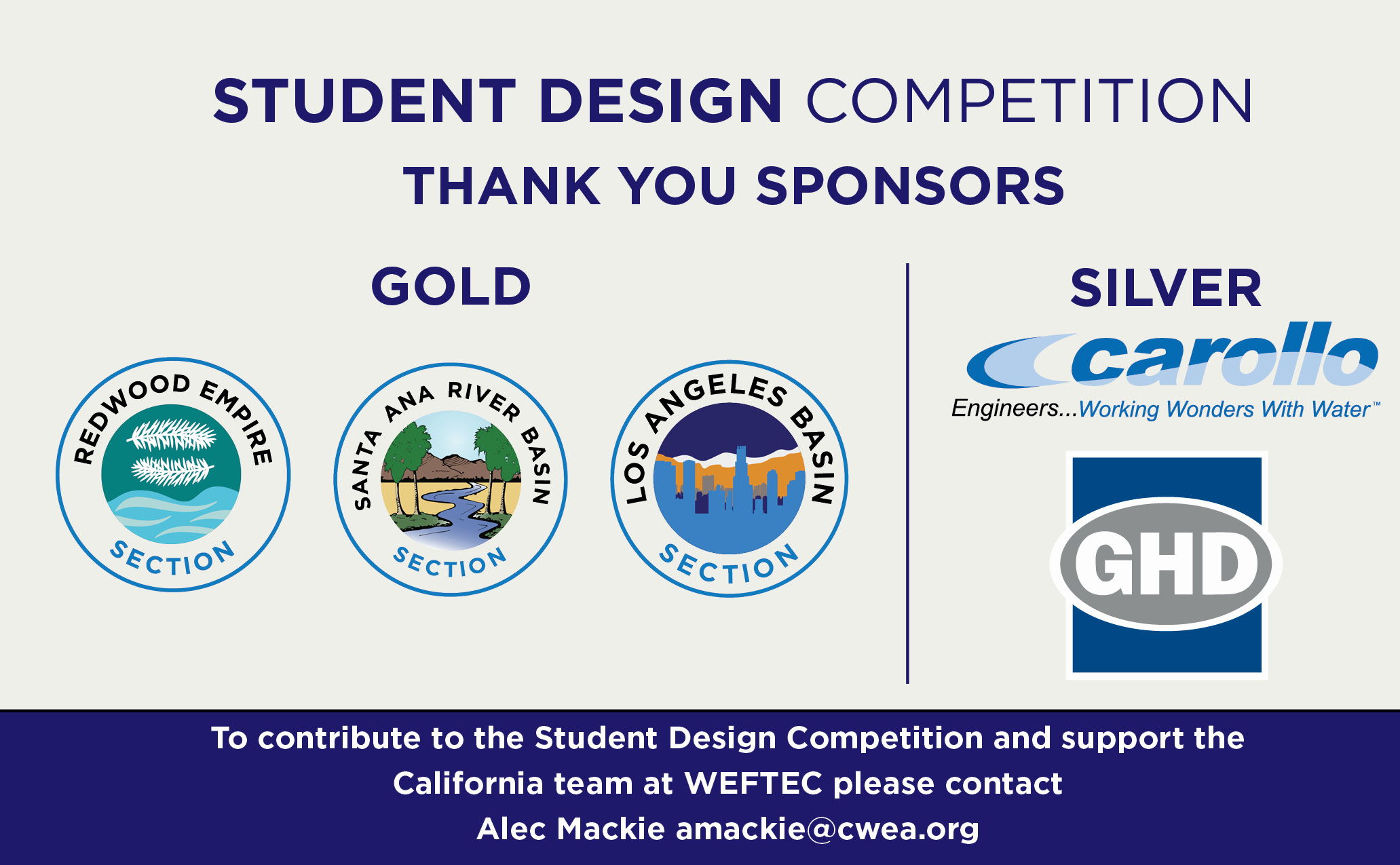 STUDENT DESIGN COMPETITION

THANK YOU SPONSORS

GOLD

REDWOOD EMPIRE SECTION

SANTA ANA RIVER BASIN SECTION

LOS ANGELES BASIN SECTION

SILVER

carollo

Engineers...Working Wonders With Water™

GHD

To contribute to the Student Design Competition and support the California team at WEFTEC please contact Alec Mackie amackie@cwea.org